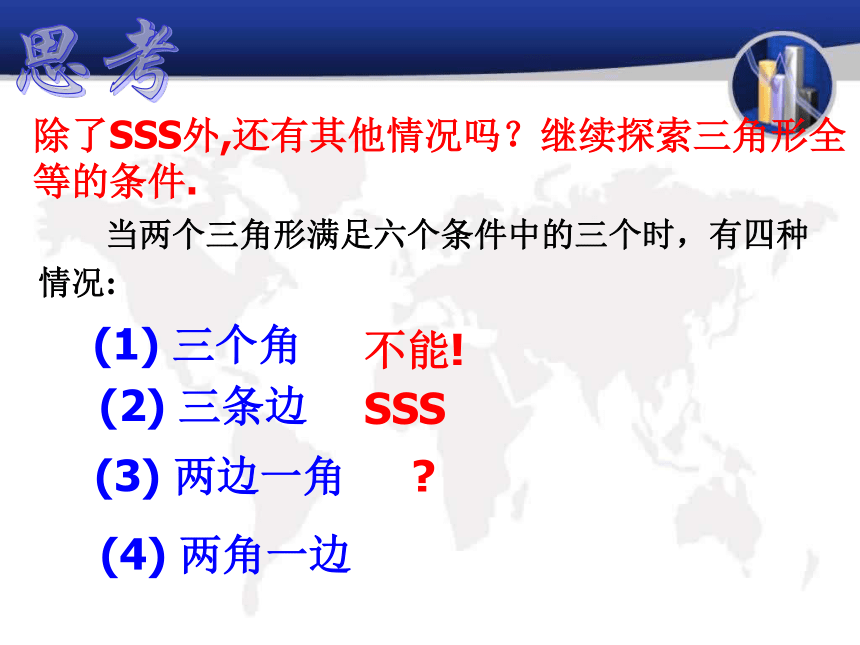 思考

除了SSS外,还有其他情况吗？继续探索三角形全等的条件.

当两个三角形满足六个条件中的三个时，有四种情况:

(1) 三个角 不能!

(2) 三条边 SSS

(3) 两边一角 ?

(4) 两角一边